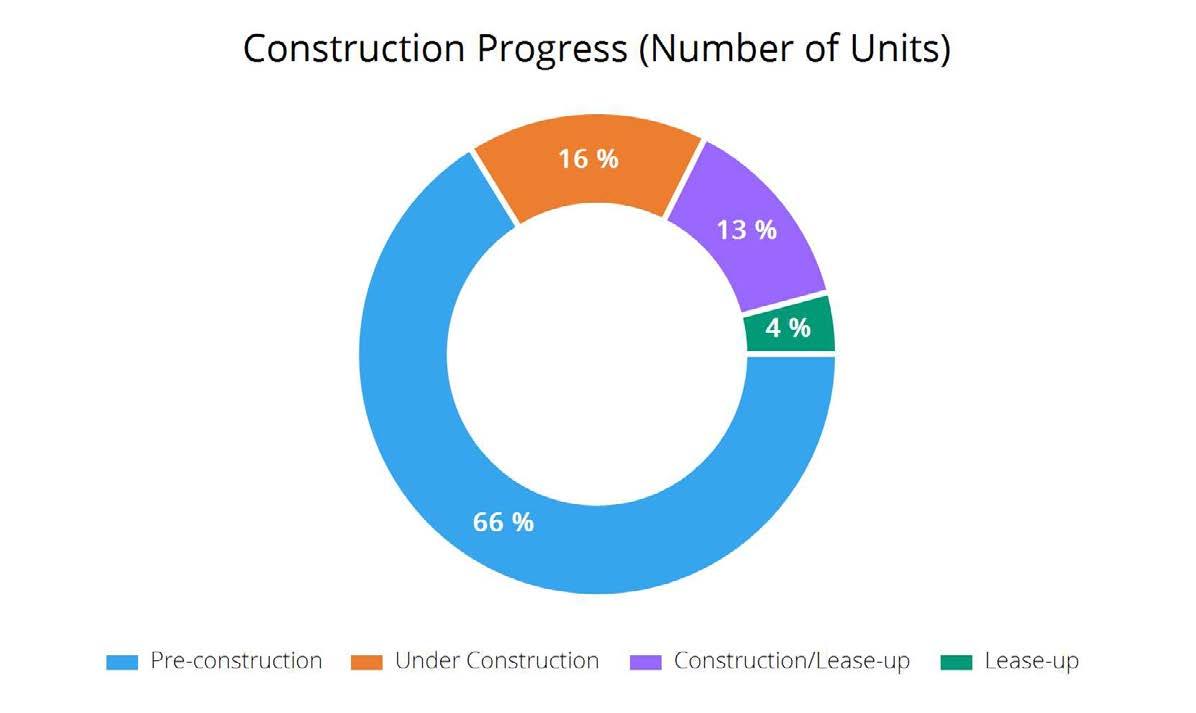 Construction Progress (Number of Units)

16 %

13 %

4 %

66 %

Pre-construction
Under Construction
Construction/Lease-up
Lease-up